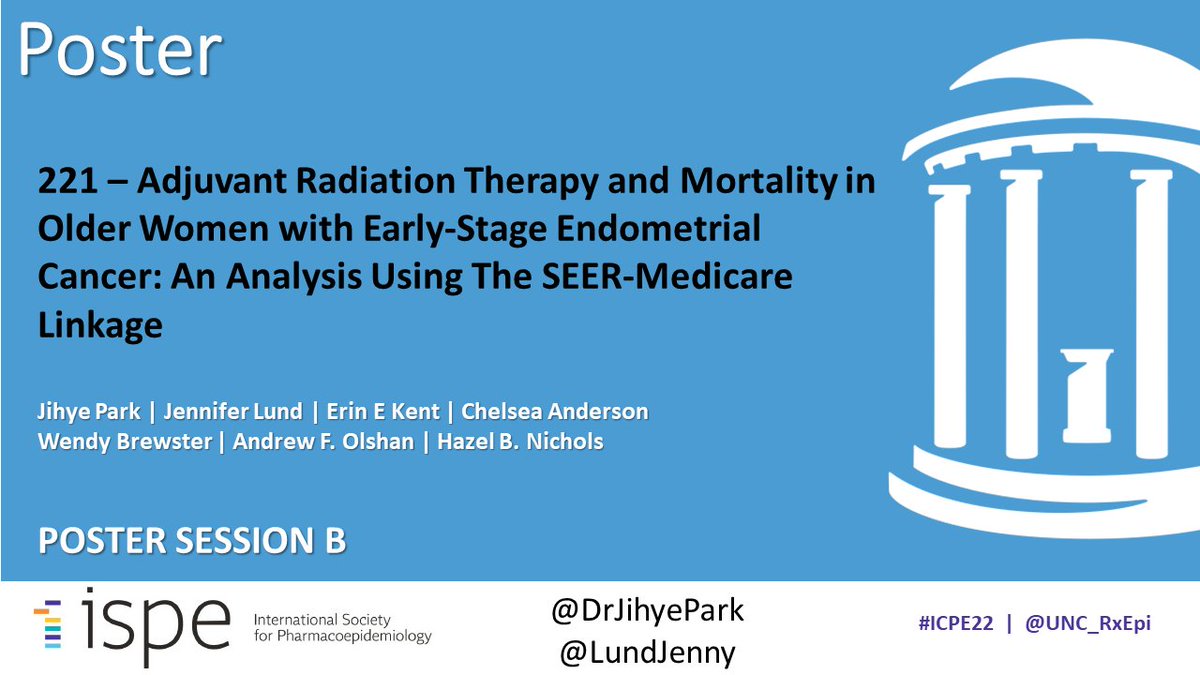 Poster

221 – Adjuvant Radiation Therapy and Mortality in Older Women with Early-Stage Endometrial Cancer: An Analysis Using The SEER-Medicare Linkage

Jihye Park | Jennifer Lund | Erin E Kent | Chelsea Anderson
Wendy Brewster | Andrew F. Olshan | Hazel B. Nichols

POSTER SESSION B

ispe International Society for Pharmacoepidemiology

@DrJihyePark
@LundJenny

#ICPE22 | @UNC_RxEpi